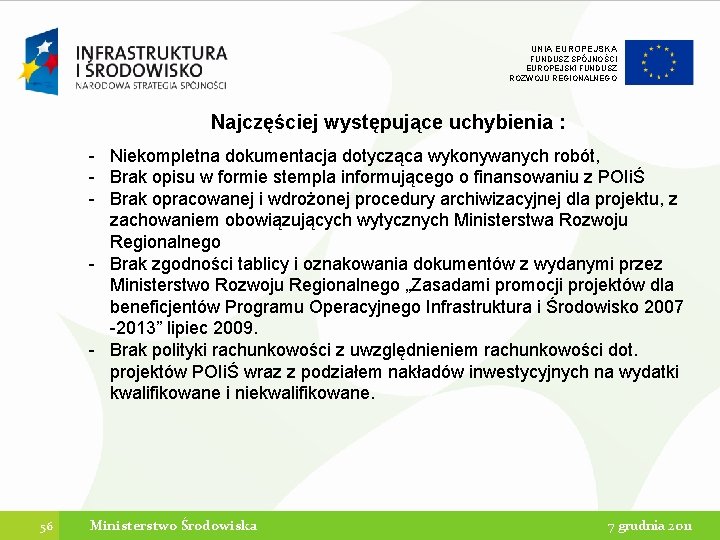 INFRASTRUKTURA
I ŚRODOWISKO
NARODOWA STRATEGIA SPÓJNOŚCI

UNIA EUROPEJSKA
FUNDUSZ SPÓJNOŚCI
EUROPEJSKI FUNDUSZ
ROZWOJU REGIONALNEGO

Najczęściej występujące uchybienia :

- Niekompletna dokumentacja dotycząca wykonywanych robót,
- Brak opisu w formie stempla informującego o finansowaniu z POIiŚ
- Brak opracowanej i wdrożonej procedury archiwizacyjnej dla projektu, z zachowaniem obowiązujących wytycznych Ministerstwa Rozwoju Regionalnego
- Brak zgodności tablicy i oznakowania dokumentów z wydanymi przez Ministerstwo Rozwoju Regionalnego „Zasadami promocji projektów dla beneficjentów Programu Operacyjnego Infrastruktura i Środowisko 2007 -2013" lipiec 2009.
- Brak polityki rachunkowości z uwzględnieniem rachunkowości dot. projektów POIiŚ wraz z podziałem nakładów inwestycyjnych na wydatki kwalifikowane i niekwalifikowane.

56 Ministerstwo Środowiska 7 grudnia 2011